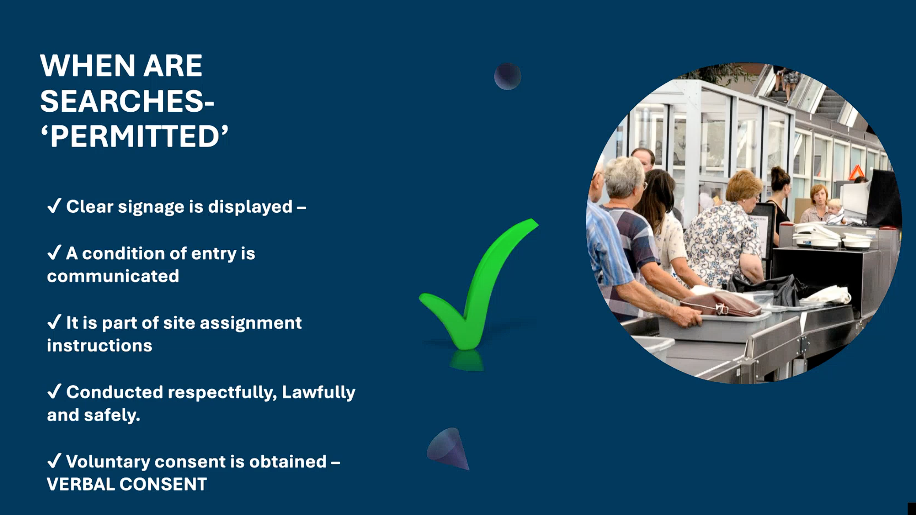 WHEN ARE SEARCHES- ‘PERMITTED’

✓ Clear signage is displayed –

✓ A condition of entry is communicated

✓ It is part of site assignment instructions

✓ Conducted respectfully, Lawfully and safely.

✓ Voluntary consent is obtained – VERBAL CONSENT